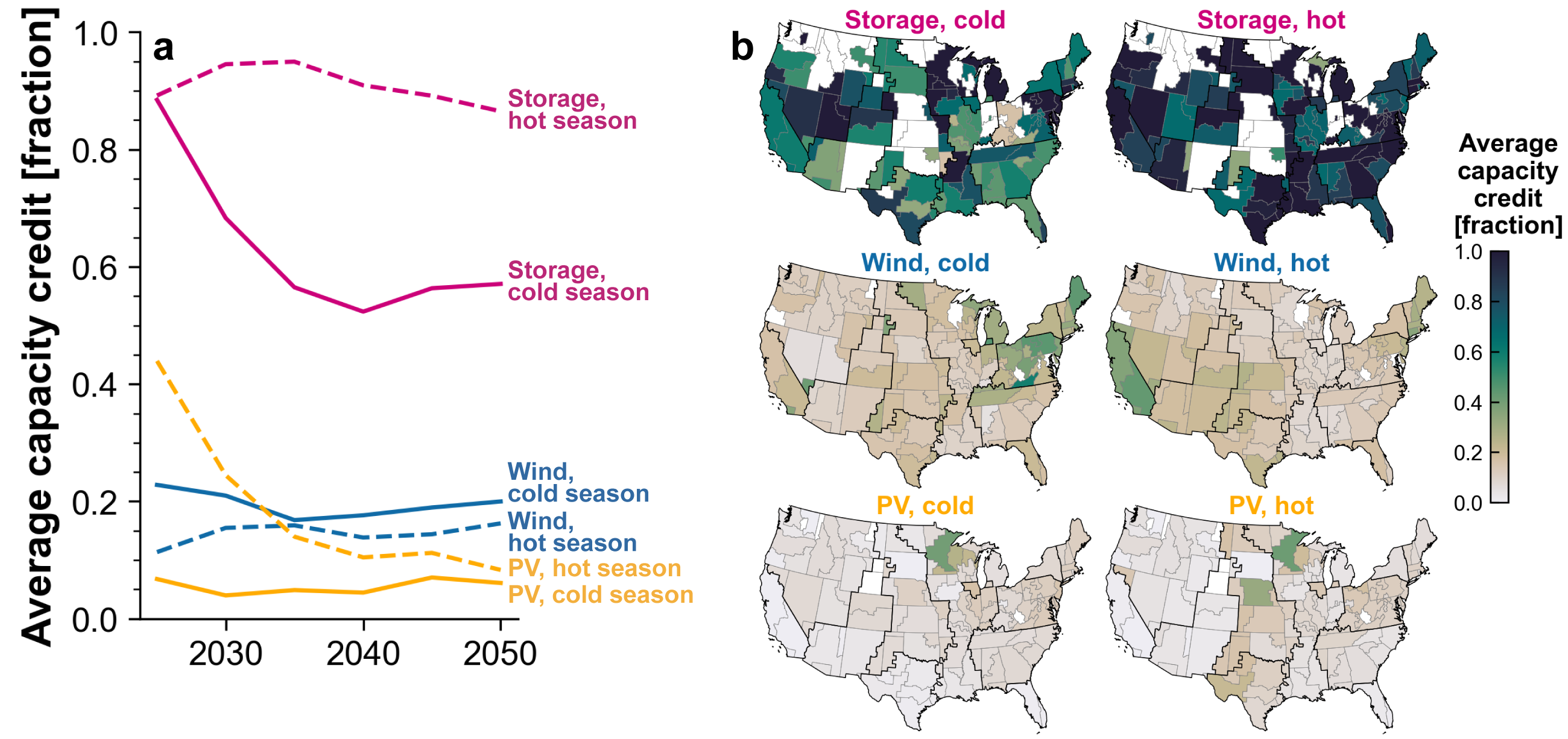 a

Average capacity credit [fraction]

1.0
0.8
0.6
0.4
0.2
0.0

2030
2040
2050

Storage, hot season

Storage, cold season

Wind, cold season

Wind, hot season

PV, hot season

PV, cold season

b

Storage, cold

Storage, hot

Wind, cold

Wind, hot

PV, cold

PV, hot

Average capacity credit [fraction]

1.0
0.8
0.6
0.4
0.2
0.0